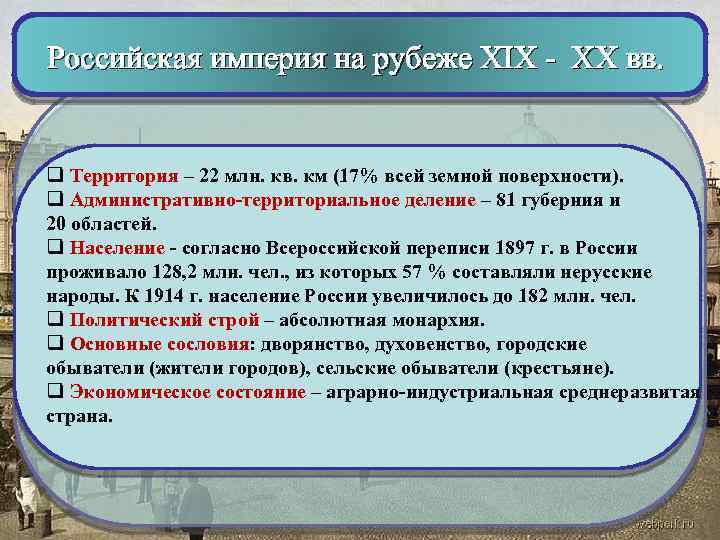 Российская империя на рубеже XIX - XX вв.

❑ Территория – 22 млн. кв. км (17% всей земной поверхности).
❑ Административно-территориальное деление – 81 губерния и 20 областей.
❑ Население - согласно Всероссийской переписи 1897 г. в России проживало 128,2 млн. чел., из которых 57 % составляли нерусские народы. К 1914 г. население России увеличилось до 182 млн. чел.
❑ Политический строй – абсолютная монархия.
❑ Основные сословия: дворянство, духовенство, городские обыватели (жители городов), сельские обыватели (крестьяне).
❑ Экономическое состояние – аграрно-индустриальная среднеразвитая страна.

webpark.ru